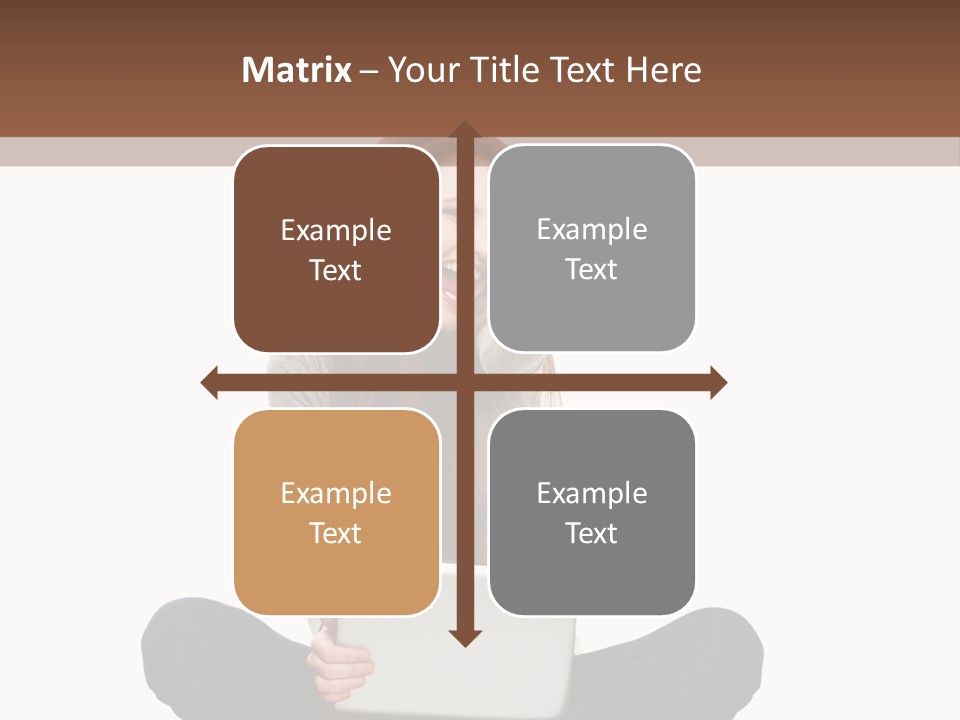 Matrix – Your Title Text Here

Example Text

Example Text

Example Text

Example Text